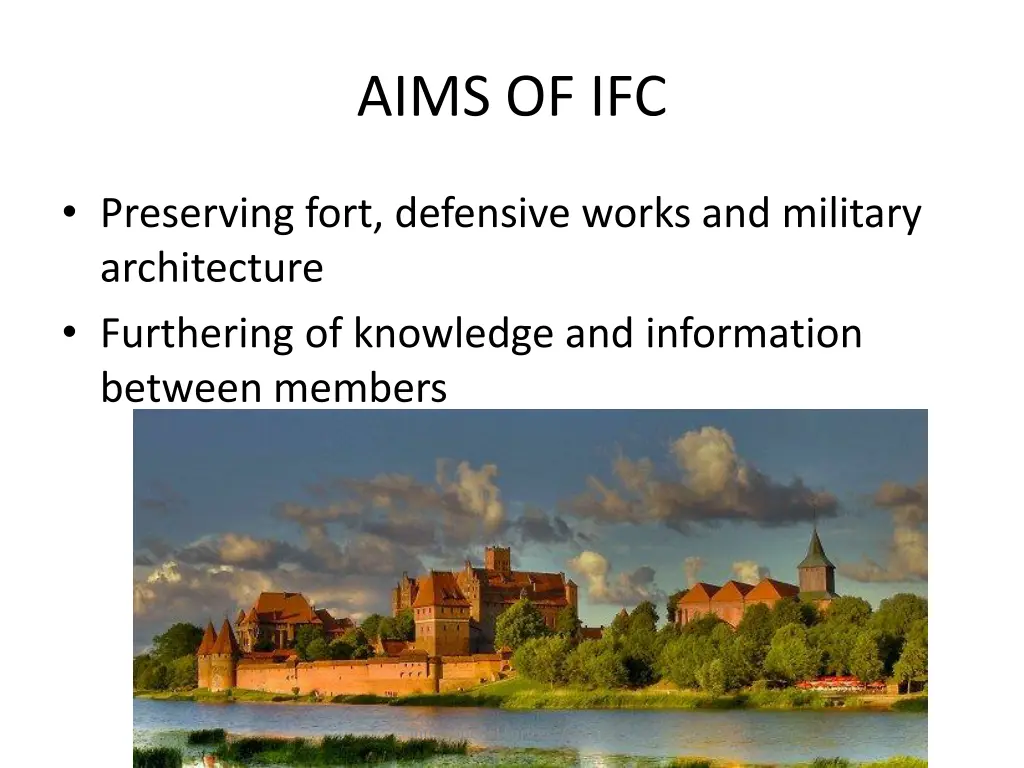 AIMS OF IFC

• Preserving fort, defensive works and military architecture
• Furthering of knowledge and information between members